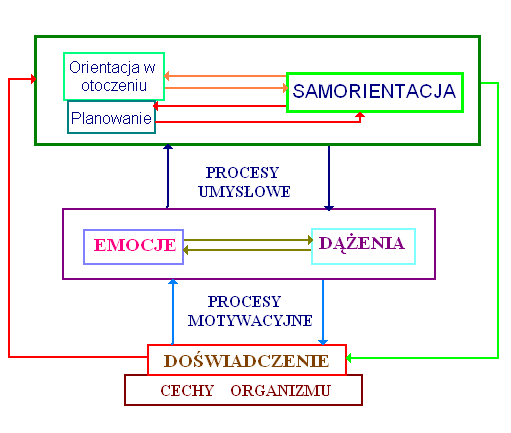 Orientacja w otoczeniu

SAMORIENTACJA

Planowanie

PROCESY UMYSŁOWE

EMOCJE

DĄŻENIA

PROCESY MOTYWACYJNE

DOŚWIADCZENIE

CECHY ORGANIZMU